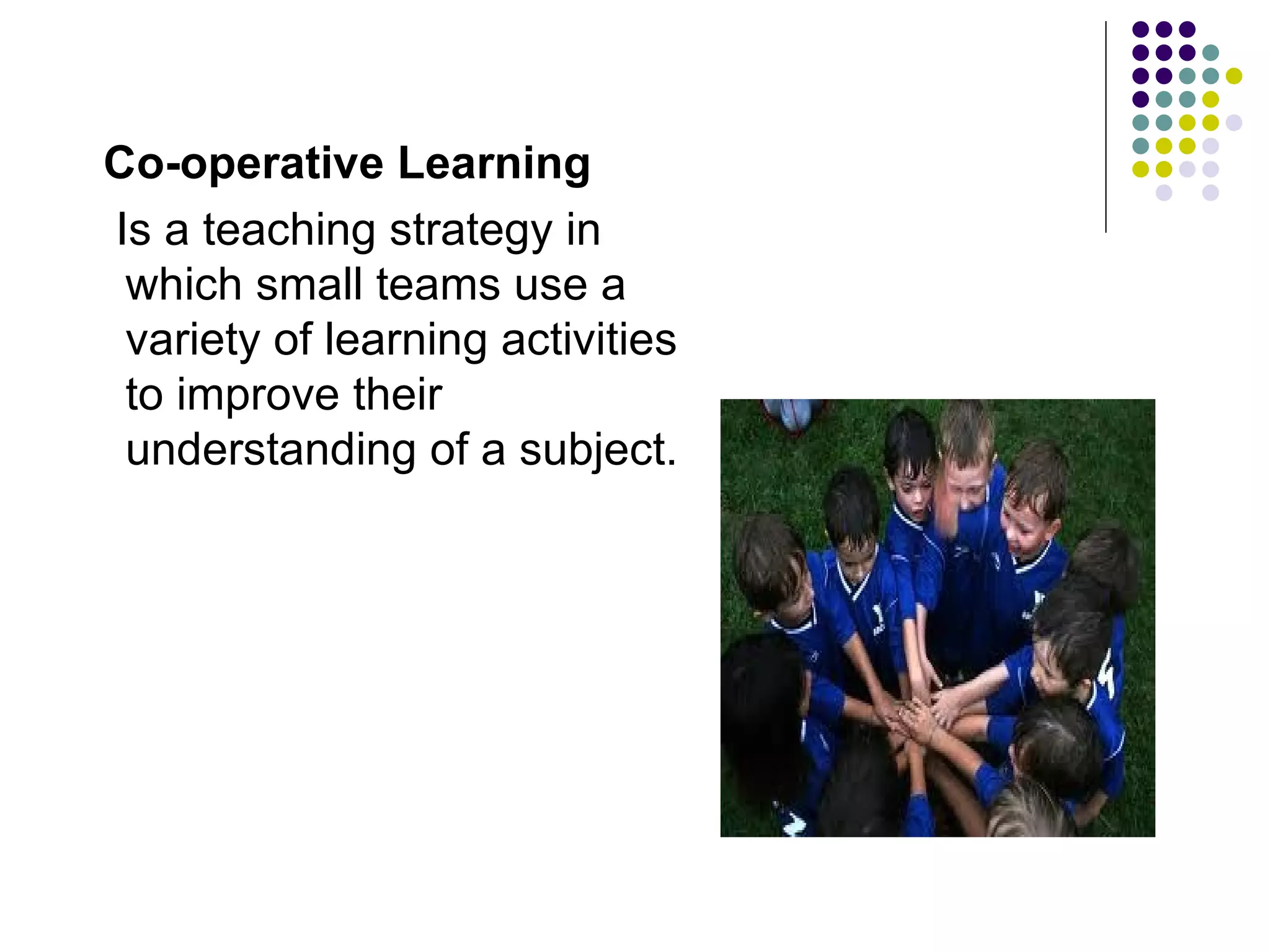 Co-operative Learning

Is a teaching strategy in which small teams use a variety of learning activities to improve their understanding of a subject.